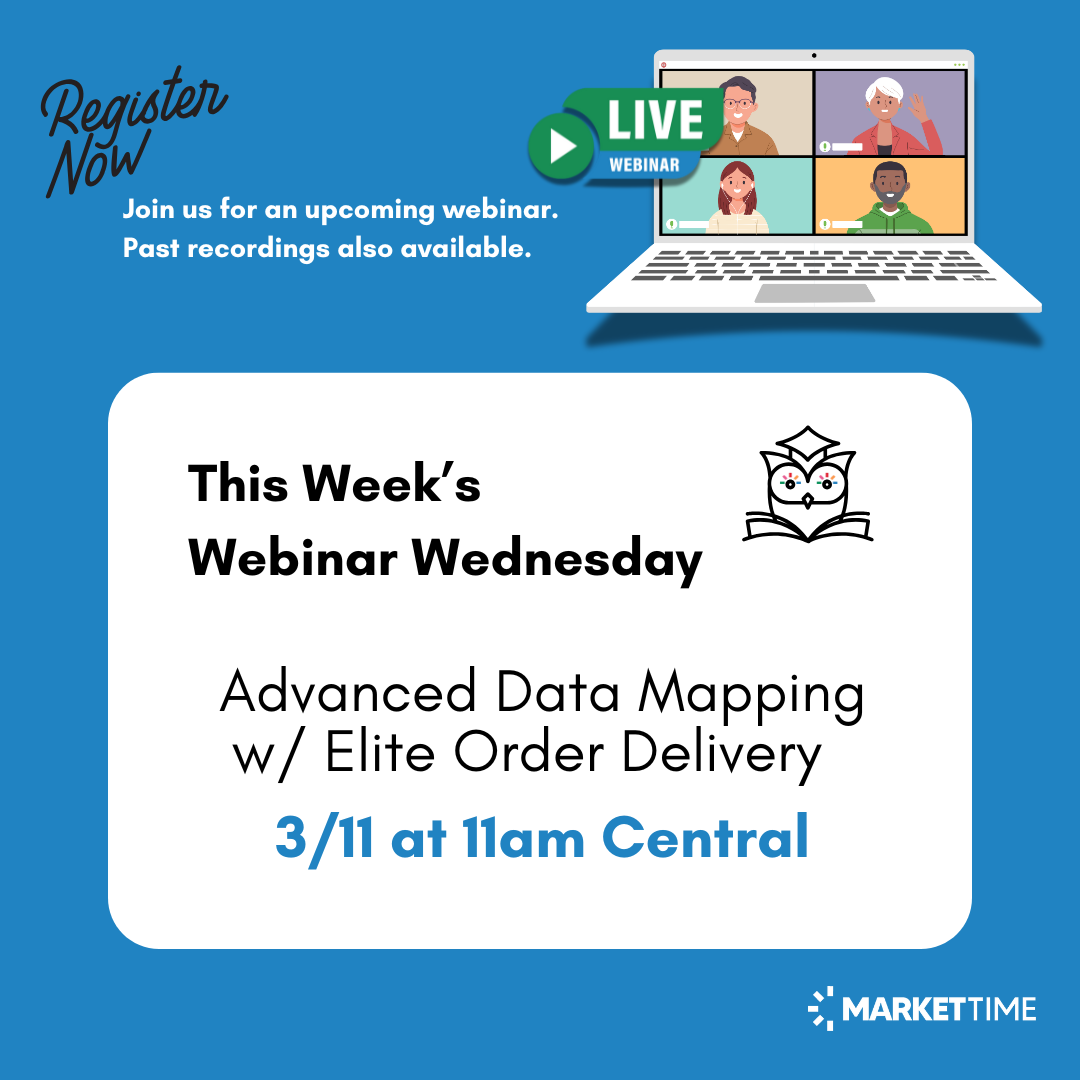 Register Now

Join us for an upcoming webinar. Past recordings also available.

LIVE
WEBINAR

This Week's Webinar Wednesday

Advanced Data Mapping w/ Elite Order Delivery

3/11 at 11am Central

MARKETTIME